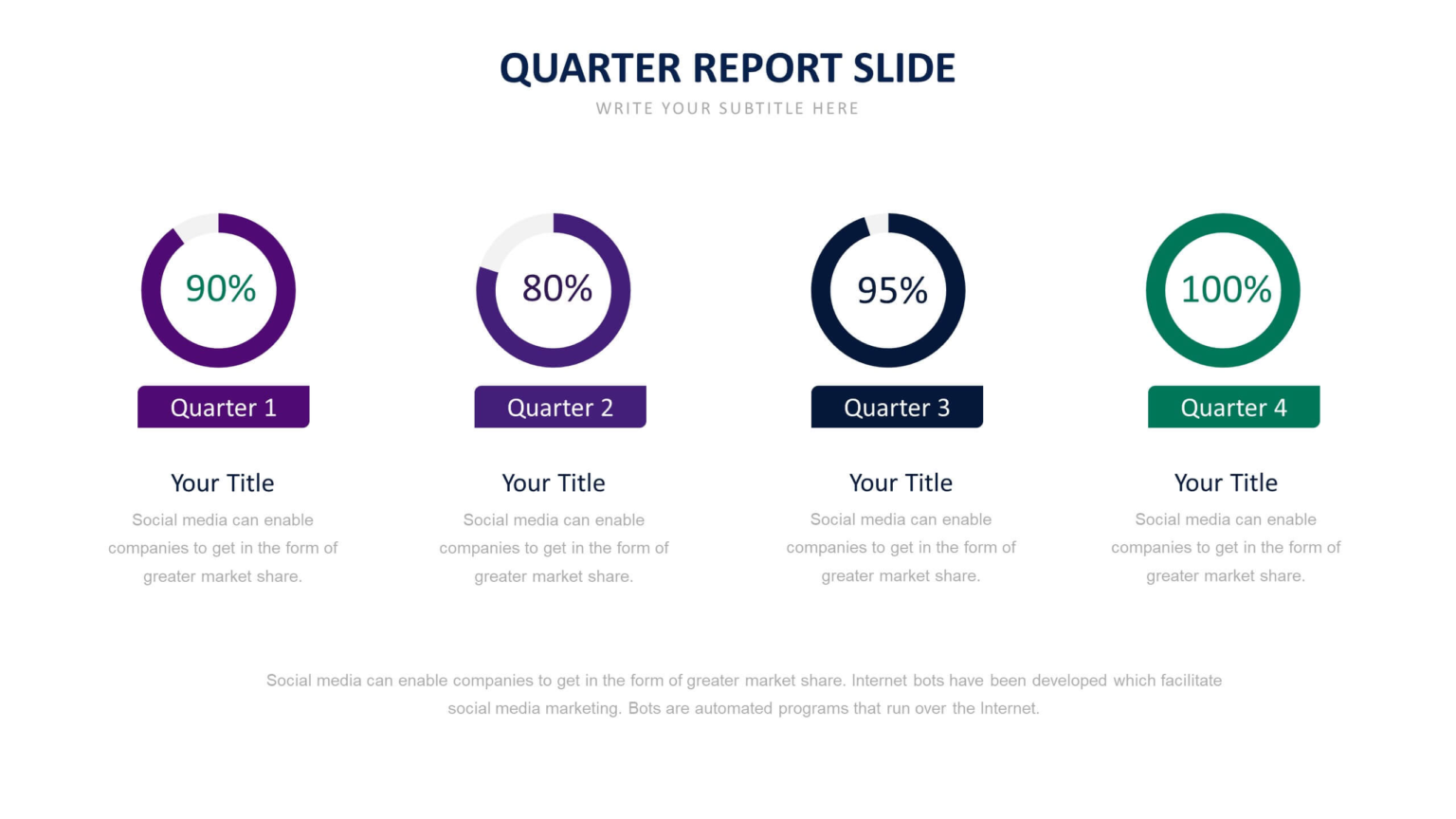 QUARTER REPORT SLIDE
WRITE YOUR SUBTITLE HERE

90%
Quarter 1
Your Title
Social media can enable companies to get in the form of greater market share.

80%
Quarter 2
Your Title
Social media can enable companies to get in the form of greater market share.

95%
Quarter 3
Your Title
Social media can enable companies to get in the form of greater market share.

100%
Quarter 4
Your Title
Social media can enable companies to get in the form of greater market share.

Social media can enable companies to get in the form of greater market share. Internet bots have been developed which facilitate social media marketing. Bots are automated programs that run over the Internet.